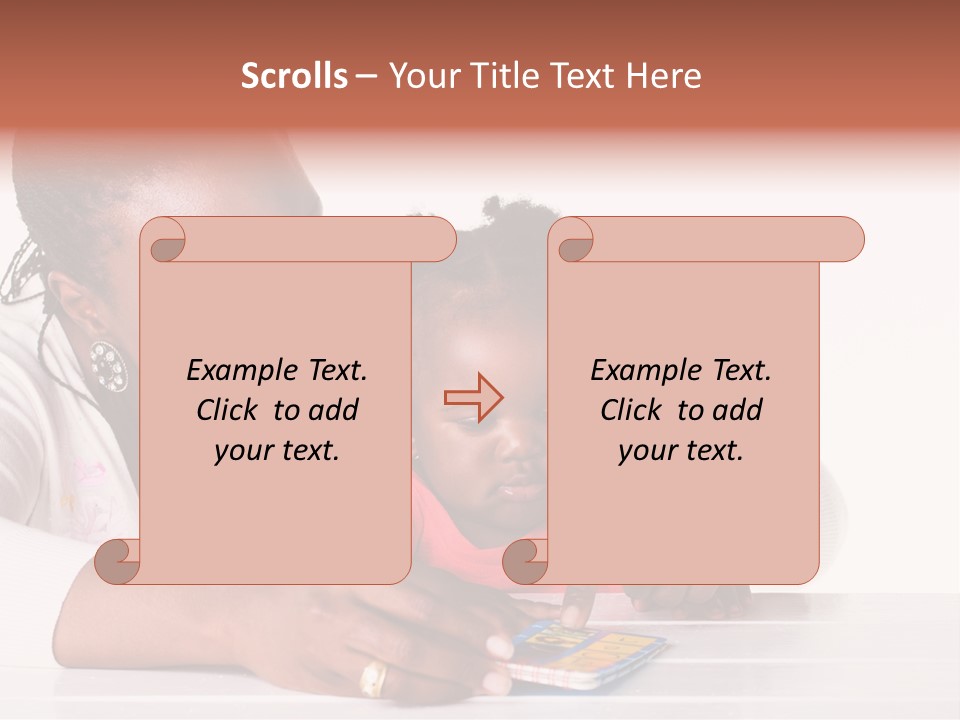 Scrolls – Your Title Text Here

Example Text. Click to add your text.

Example Text. Click to add your text.